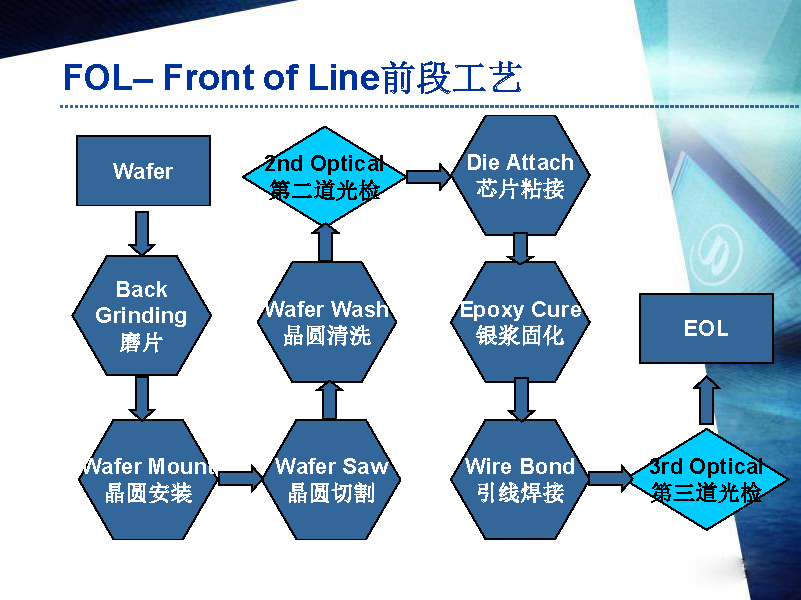 FOL– Front of Line前段工艺

Wafer

Back Grinding 磨片

Wafer Mount 晶圆安装

Wafer Saw 晶圆切割

Wafer Wash 晶圆清洗

2nd Optical 第二道光检

Die Attach 芯片粘接

Epoxy Cure 银浆固化

Wire Bond 引线焊接

3rd Optical 第三道光检

EOL